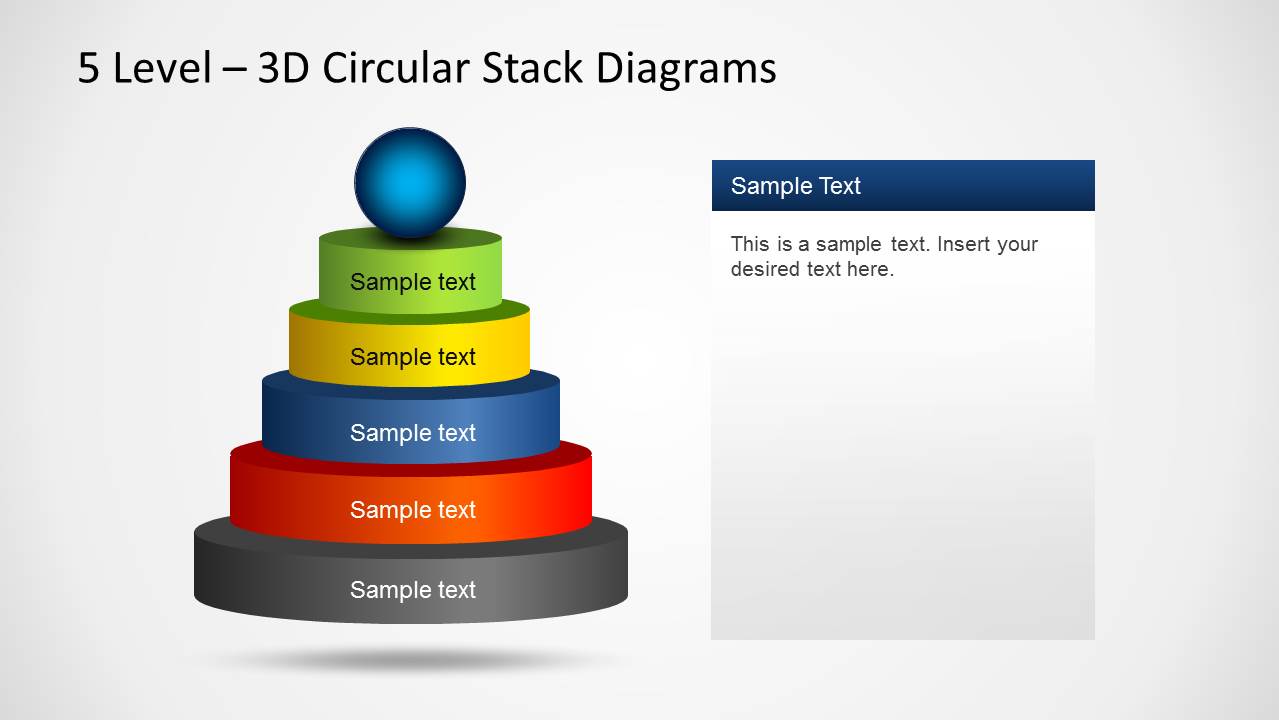 5 Level – 3D Circular Stack Diagrams

Sample text

Sample text

Sample text

Sample text

Sample text

Sample Text

This is a sample text. Insert your desired text here.